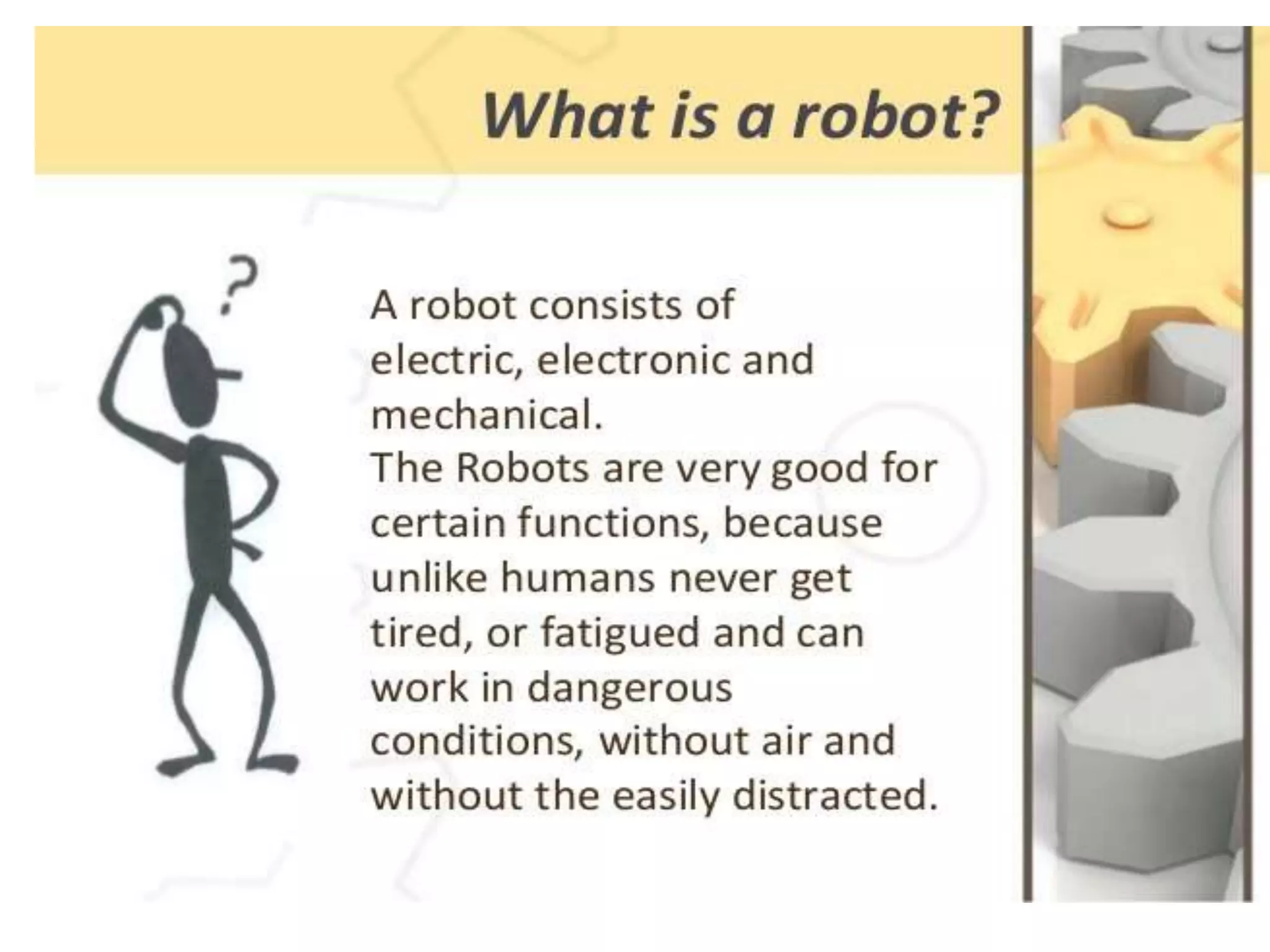 What is a robot?

?

A robot consists of electric, electronic and mechanical.
The Robots are very good for certain functions, because unlike humans never get tired, or fatigued and can work in dangerous conditions, without air and without the easily distracted.